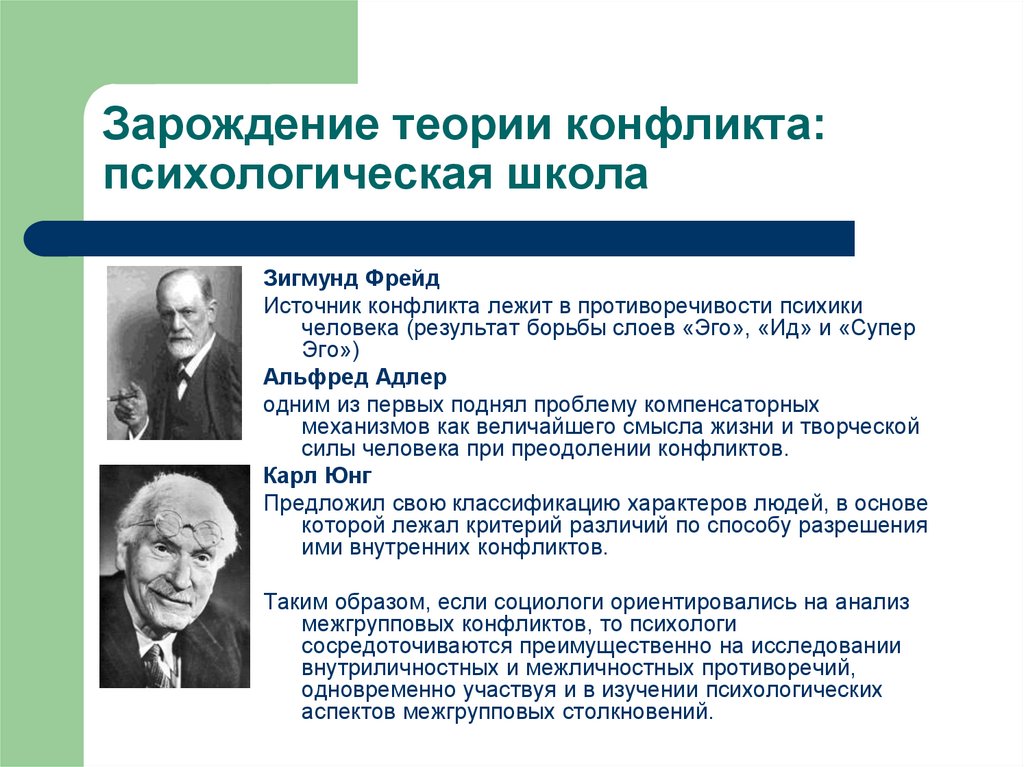 Зарождение теории конфликта: психологическая школа

Зигмунд Фрейд

Источник конфликта лежит в противоречивости психики человека (результат борьбы слоев «Эго», «Ид» и «Супер Эго»)

Альфред Адлер

одним из первых поднял проблему компенсаторных механизмов как величайшего смысла жизни и творческой силы человека при преодолении конфликтов.

Карл Юнг

Предложил свою классификацию характеров людей, в основе которой лежал критерий различий по способу разрешения ими внутренних конфликтов.

Таким образом, если социологи ориентировались на анализ межгрупповых конфликтов, то психологи сосредоточиваются преимущественно на исследовании внутриличностных и межличностных противоречий, одновременно участвуя и в изучении психологических аспектов межгрупповых столкновений.